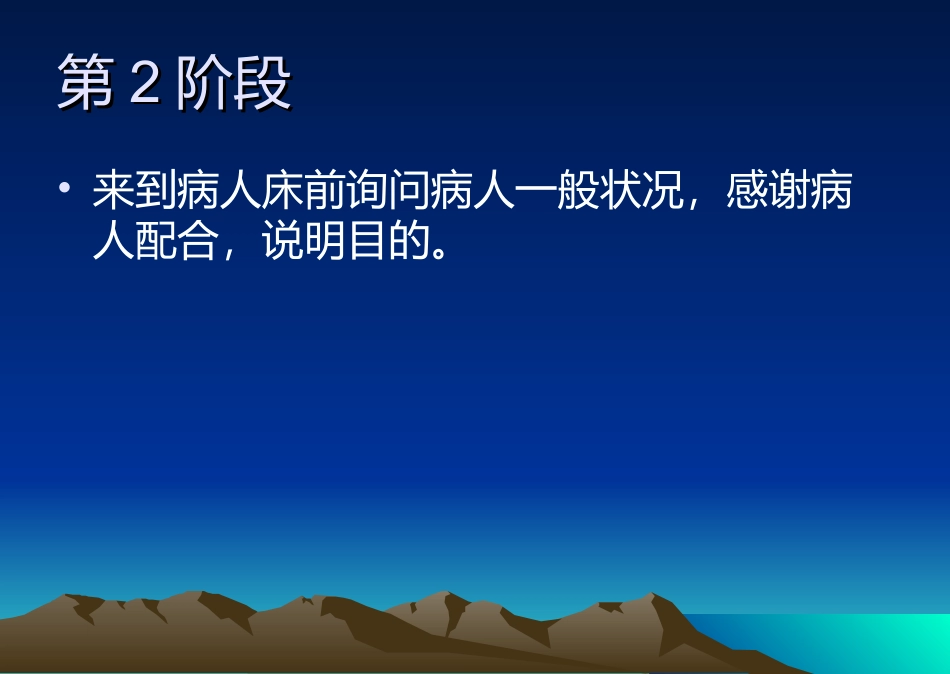 第 2 阶段

• 来到病人床前询问病人一般状况，感谢病人配合，说明目的。